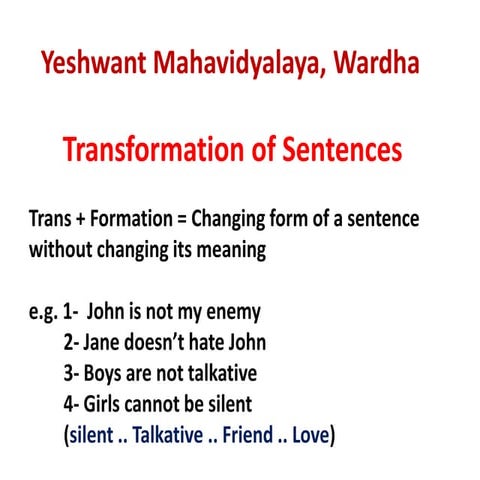 Yeshwant Mahavidyalaya, Wardha

Transformation of Sentences

Trans + Formation = Changing form of a sentence without changing its meaning

e.g. 1- John is not my enemy
2- Jane doesn't hate John
3- Boys are not talkative
4- Girls cannot be silent
(silent .. Talkative .. Friend .. Love)